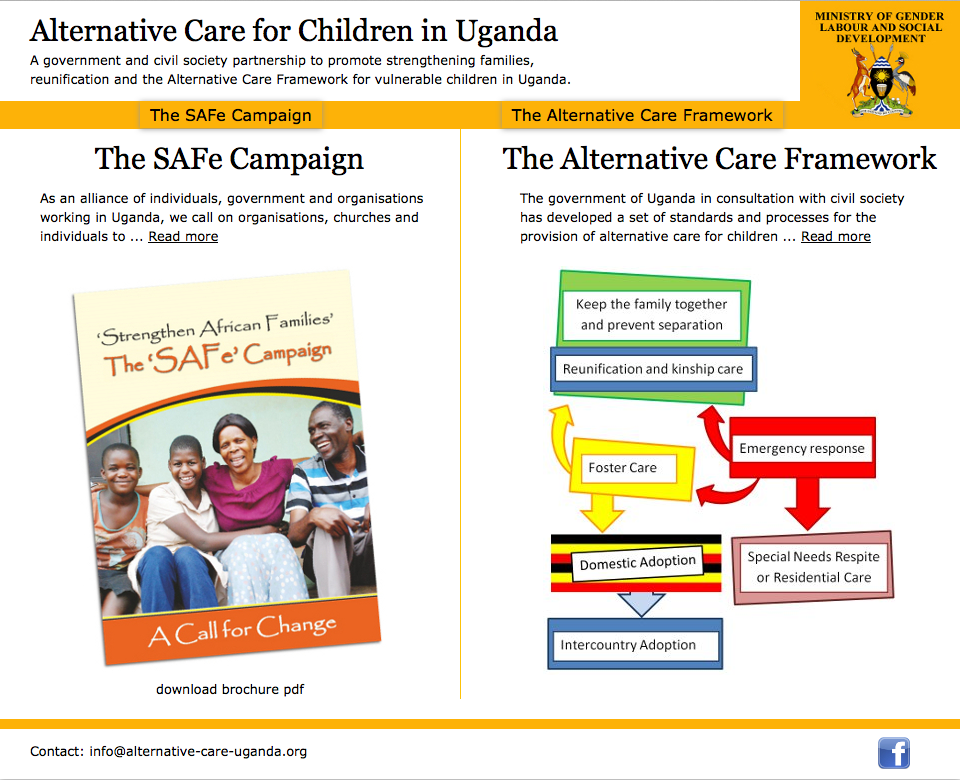 Alternative Care for Children in Uganda

A government and civil society partnership to promote strengthening families, reunification and the Alternative Care Framework for vulnerable children in Uganda.

MINISTRY OF GENDER LABOUR AND SOCIAL DEVELOPMENT

The SAFe Campaign

The Alternative Care Framework

The SAFe Campaign

As an alliance of individuals, government and organisations working in Uganda, we call on organisations, churches and individuals to ... Read more

'Strengthen African Families'
The 'SAFe' Campaign

A Call for Change

download brochure pdf

The Alternative Care Framework

The government of Uganda in consultation with civil society has developed a set of standards and processes for the provision of alternative care for children ... Read more

Keep the family together and prevent separation

Reunification and kinship care

Emergency response

Foster Care

Domestic Adoption

Special Needs Respite or Residential Care

Intercountry Adoption

Contact: info@alternative-care-uganda.org

f